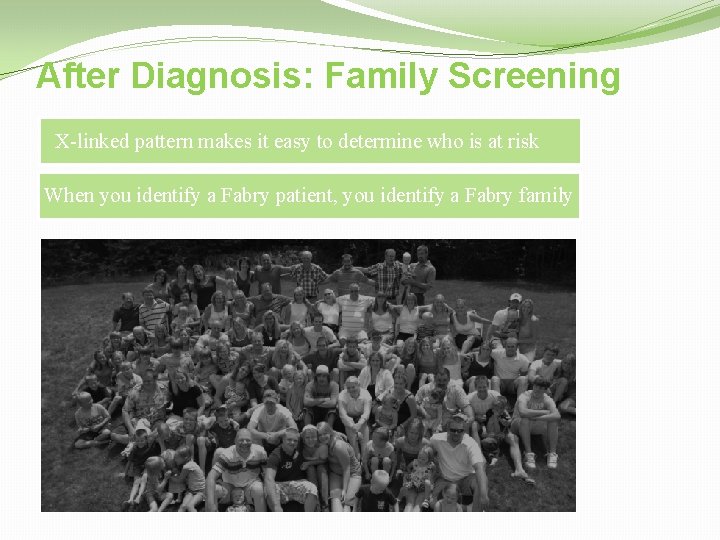 After Diagnosis: Family Screening

X-linked pattern makes it easy to determine who is at risk

When you identify a Fabry patient, you identify a Fabry family